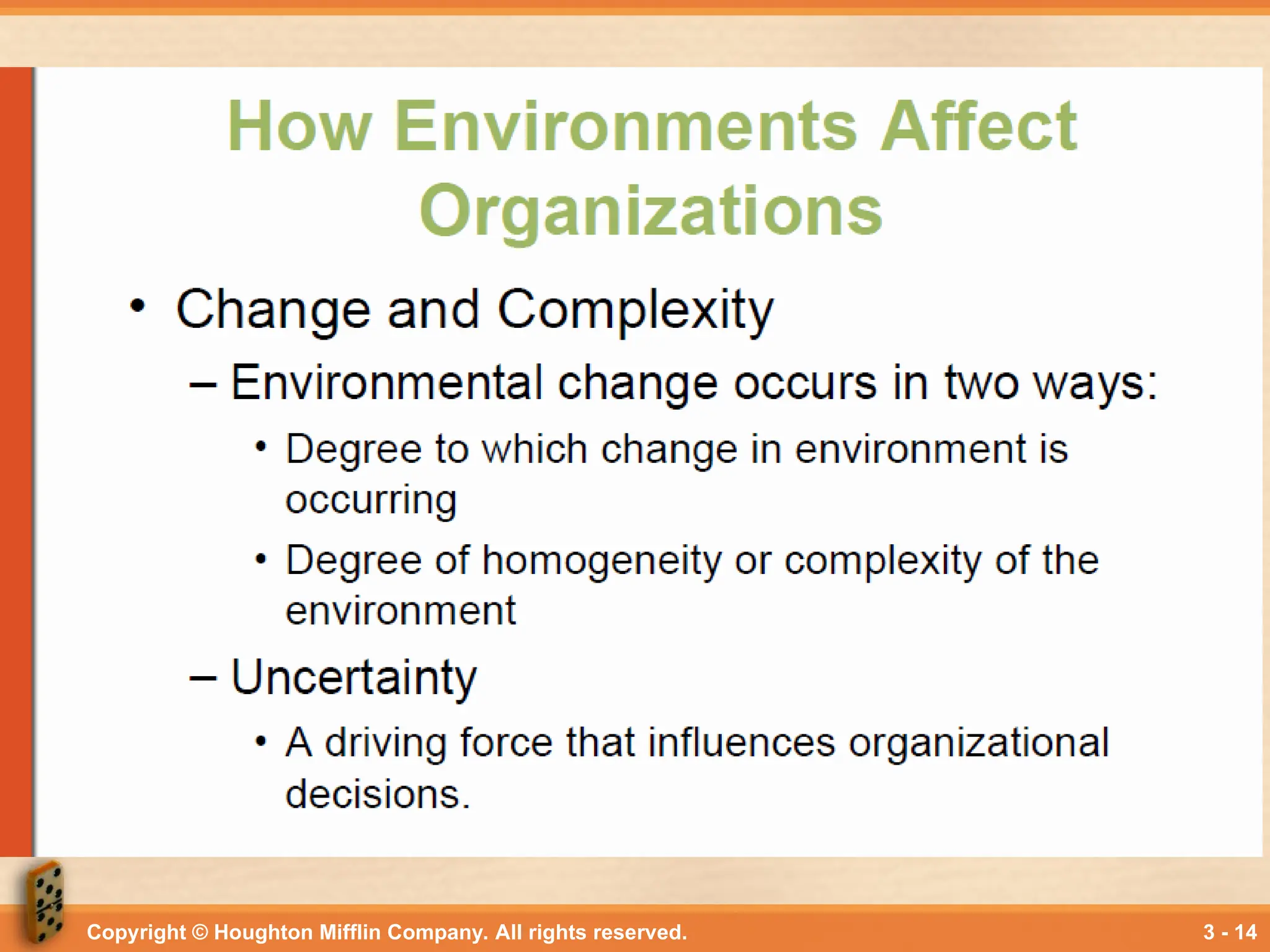 How Environments Affect Organizations

• Change and Complexity

– Environmental change occurs in two ways:

• Degree to which change in environment is occurring

• Degree of homogeneity or complexity of the environment

– Uncertainty

• A driving force that influences organizational decisions.

Copyright © Houghton Mifflin Company. All rights reserved.

3 - 14